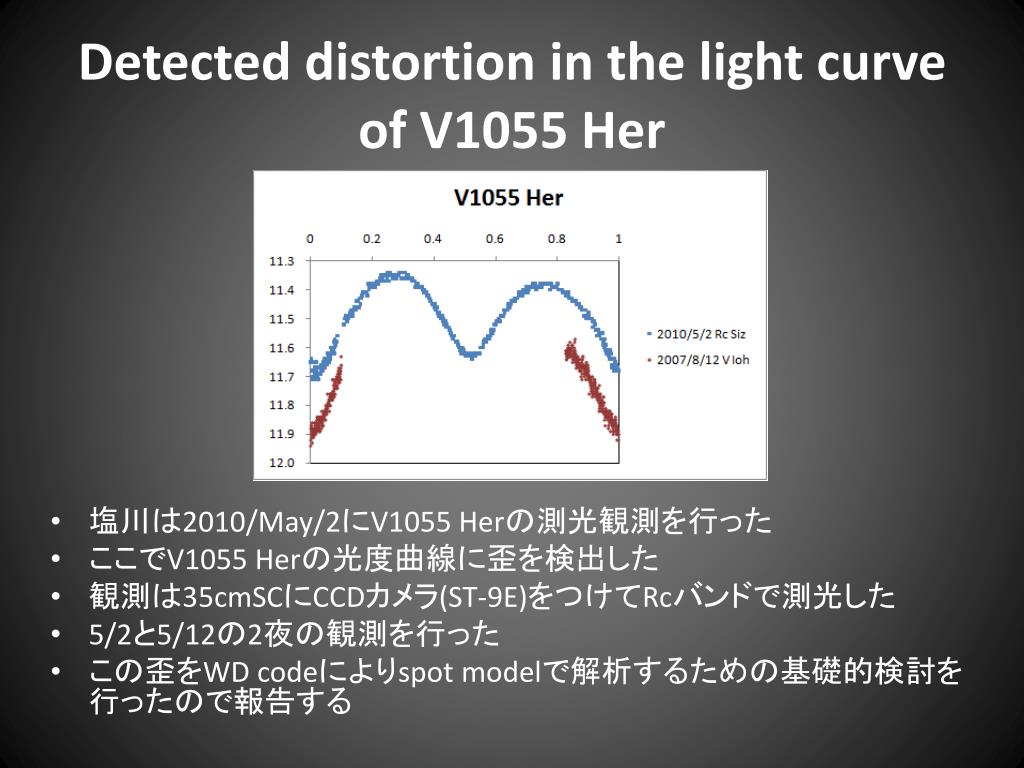 Detected distortion in the light curve of V1055 Her

V1055 Her

0 0.2 0.4 0.6 0.8 1

11.3
11.4
11.5
11.6
11.7
11.8
11.9
12.0

2010/5/2 Rc Siz
2007/8/12 V Ioh

• 塩川は2010/May/2にV1055 Herの測光観測を行った
• ここでV1055 Herの光度曲線に歪を検出した
• 観測は35cmSCにCCDカメラ(ST-9E)をつけてRcバンドで測光した
• 5/2と5/12の2夜の観測を行った
• この歪をWD codeによりspot modelで解析するための基礎的検討を行ったので報告する